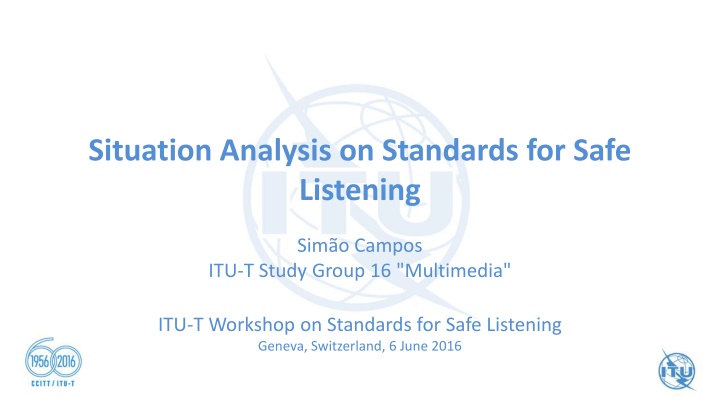 Situation Analysis on Standards for Safe Listening

Simão Campos
ITU-T Study Group 16 "Multimedia"

ITU-T Workshop on Standards for Safe Listening
Geneva, Switzerland, 6 June 2016

1956 2016
CCITT / ITU-T

ITU